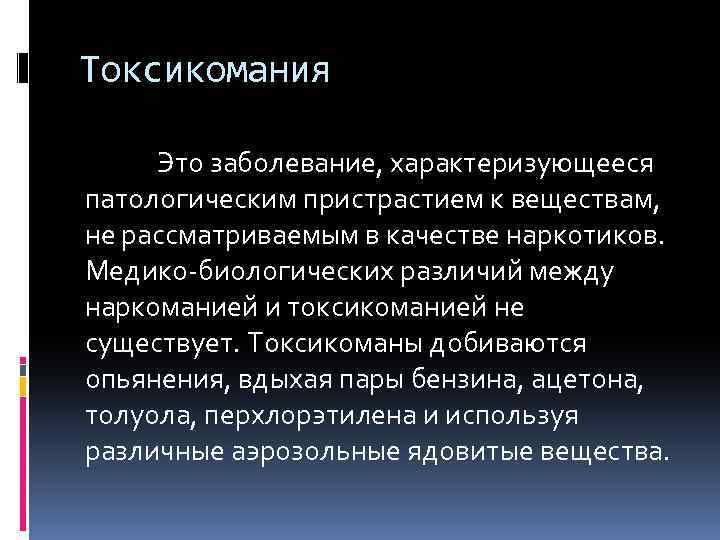 Токсикомания

Это заболевание, характеризующееся патологическим пристрастием к веществам, не рассматриваемым в качестве наркотиков. Медико-биологических различий между наркоманией и токсикоманией не существует. Токсикоманы добиваются опьянения, вдыхая пары бензина, ацетона, толуола, перхлорэтилена и используя различные аэрозольные ядовитые вещества.